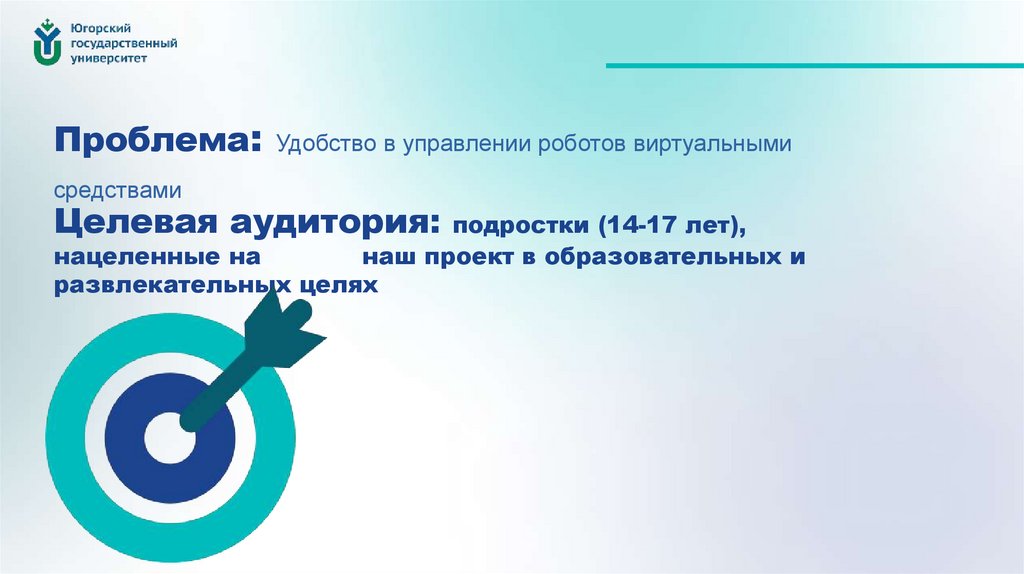 Югорский государственный университет

Проблема: Удобство в управлении роботов виртуальными средствами

Целевая аудитория: подростки (14-17 лет), нацеленные на наш проект в образовательных и развлекательных целях